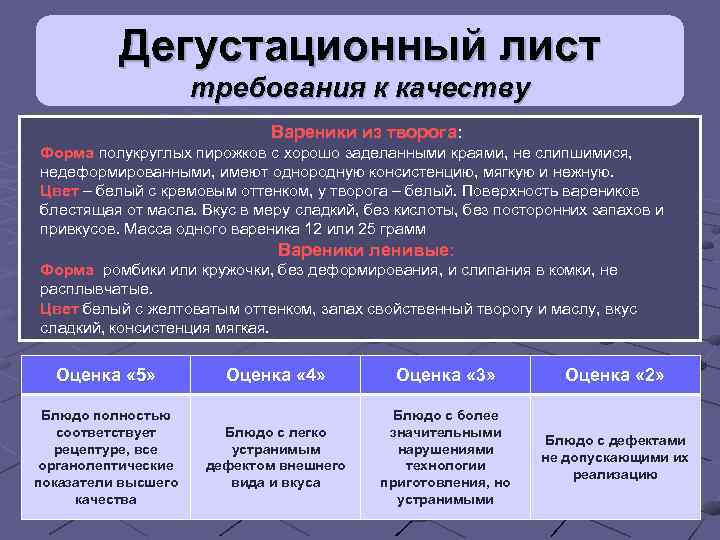 Дегустационный лист
требования к качеству

Вареники из творога:
Форма полукруглых пирожков с хорошо заделанными краями, не слипшимися, недеформированными, имеют однородную консистенцию, мягкую и нежную.
Цвет – белый с кремовым оттенком, у творога – белый. Поверхность вареников блестящая от масла. Вкус в меру сладкий, без кислоты, без посторонних запахов и привкусов. Масса одного вареника 12 или 25 грамм
Вареники ленивые:
Форма ромбики или кружочки, без деформирования, и слипания в комки, не расплывчатые.
Цвет белый с желтоватым оттенком, запах свойственный творогу и маслу, вкус сладкий, консистенция мягкая.

| Оценка «5» | Оценка «4» | Оценка «3» | Оценка «2» |
|---|---|---|---|
| Блюдо полностью соответствует рецептуре, все органолептические показатели высшего качества | Блюдо с легко устранимым дефектом внешнего вида и вкуса | Блюдо с более значительными нарушениями технологии приготовления, но устранимыми | Блюдо с дефектами не допускающими их реализацию |